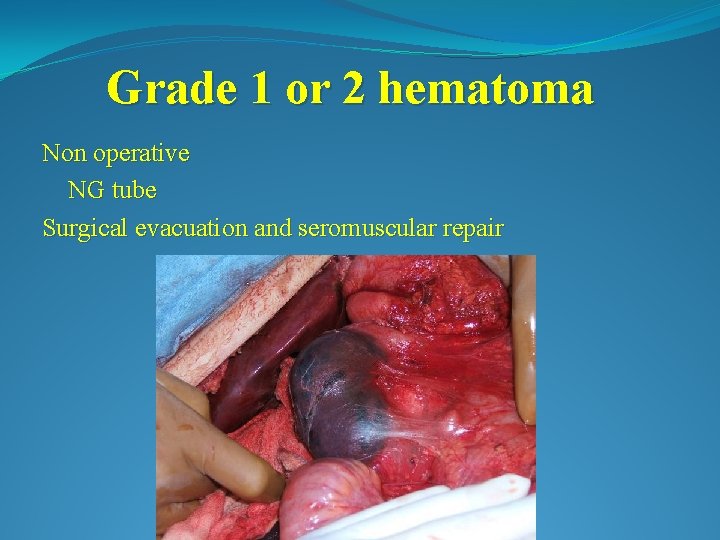 Grade 1 or 2 hematoma

Non operative

NG tube

Surgical evacuation and seromuscular repair